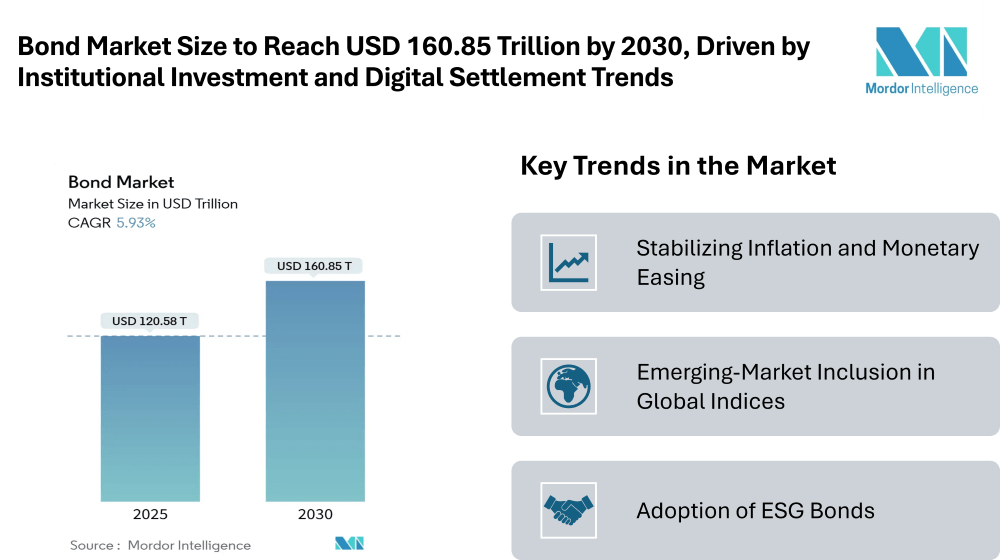 Bond Market Size to Reach USD 160.85 Trillion by 2030, Driven by Institutional Investment and Digital Settlement Trends

Mordor Intelligence

Bond Market
Market Size in USD Trillion
CAGR 5.93%

USD 120.58 T
USD 160.85 T

2025
2030

Source : Mordor Intelligence

Key Trends in the Market

Stabilizing Inflation and Monetary Easing

Emerging-Market Inclusion in Global Indices

Adoption of ESG Bonds